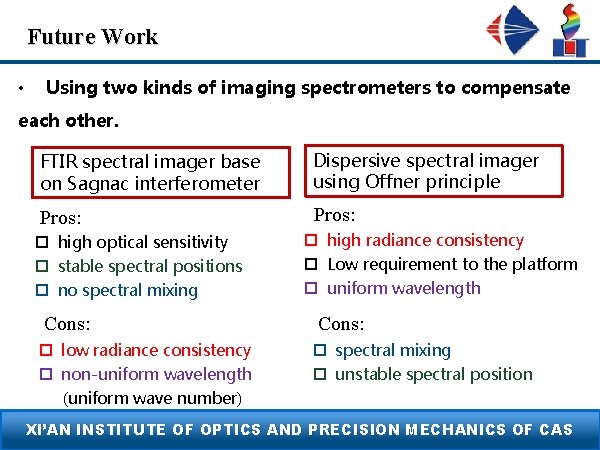 Future Work

• Using two kinds of imaging spectrometers to compensate each other.

FTIR spectral imager base on Sagnac interferometer

Pros:
□ high optical sensitivity
□ stable spectral positions
□ no spectral mixing

Cons:
□ low radiance consistency
□ non-uniform wavelength (uniform wave number)

Dispersive spectral imager using Offner principle

Pros:
□ high radiance consistency
□ Low requirement to the platform
□ uniform wavelength

Cons:
□ spectral mixing
□ unstable spectral position

XI'AN INSTITUTE OF OPTICS AND PRECISION MECHANICS OF CAS